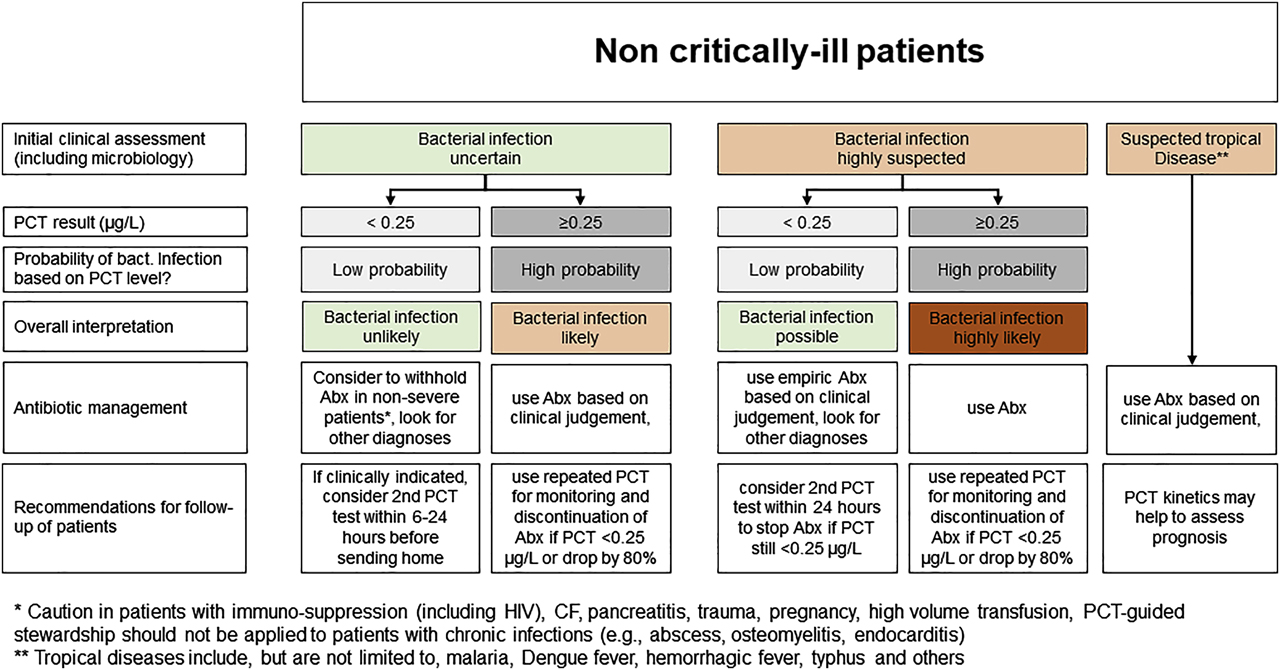 Non critically-ill patients

Initial clinical assessment (including microbiology)

Bacterial infection uncertain

Bacterial infection highly suspected

Suspected tropical Disease**

PCT result (µg/L)

< 0.25

≥0.25

< 0.25

≥0.25

Probability of bact. Infection based on PCT level?

Low probability

High probability

Low probability

High probability

Overall interpretation

Bacterial infection unlikely

Bacterial infection likely

Bacterial infection possible

Bacterial infection highly likely

Antibiotic management

Consider to withhold Abx in non-severe patients*, look for other diagnoses

use Abx based on clinical judgement,

use empiric Abx based on clinical judgement, look for other diagnoses

use Abx

use Abx based on clinical judgement,

Recommendations for follow-up of patients

If clinically indicated, consider 2nd PCT test within 6-24 hours before sending home

use repeated PCT for monitoring and discontinuation of Abx if PCT <0.25 µg/L or drop by 80%

consider 2nd PCT test within 24 hours to stop Abx if PCT still <0.25 µg/L

use repeated PCT for monitoring and discontinuation of Abx if PCT <0.25 µg/L or drop by 80%

PCT kinetics may help to assess prognosis

* Caution in patients with immuno-suppression (including HIV), CF, pancreatitis, trauma, pregnancy, high volume transfusion, PCT-guided stewardship should not be applied to patients with chronic infections (e.g., abscess, osteomyelitis, endocarditis)
** Tropical diseases include, but are not limited to, malaria, Dengue fever, hemorrhagic fever, typhus and others